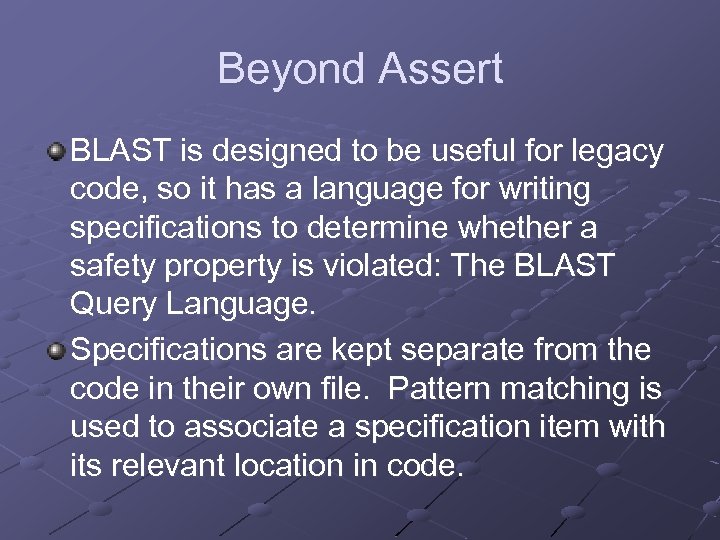 Beyond Assert

BLAST is designed to be useful for legacy code, so it has a language for writing specifications to determine whether a safety property is violated: The BLAST Query Language.

Specifications are kept separate from the code in their own file. Pattern matching is used to associate a specification item with its relevant location in code.